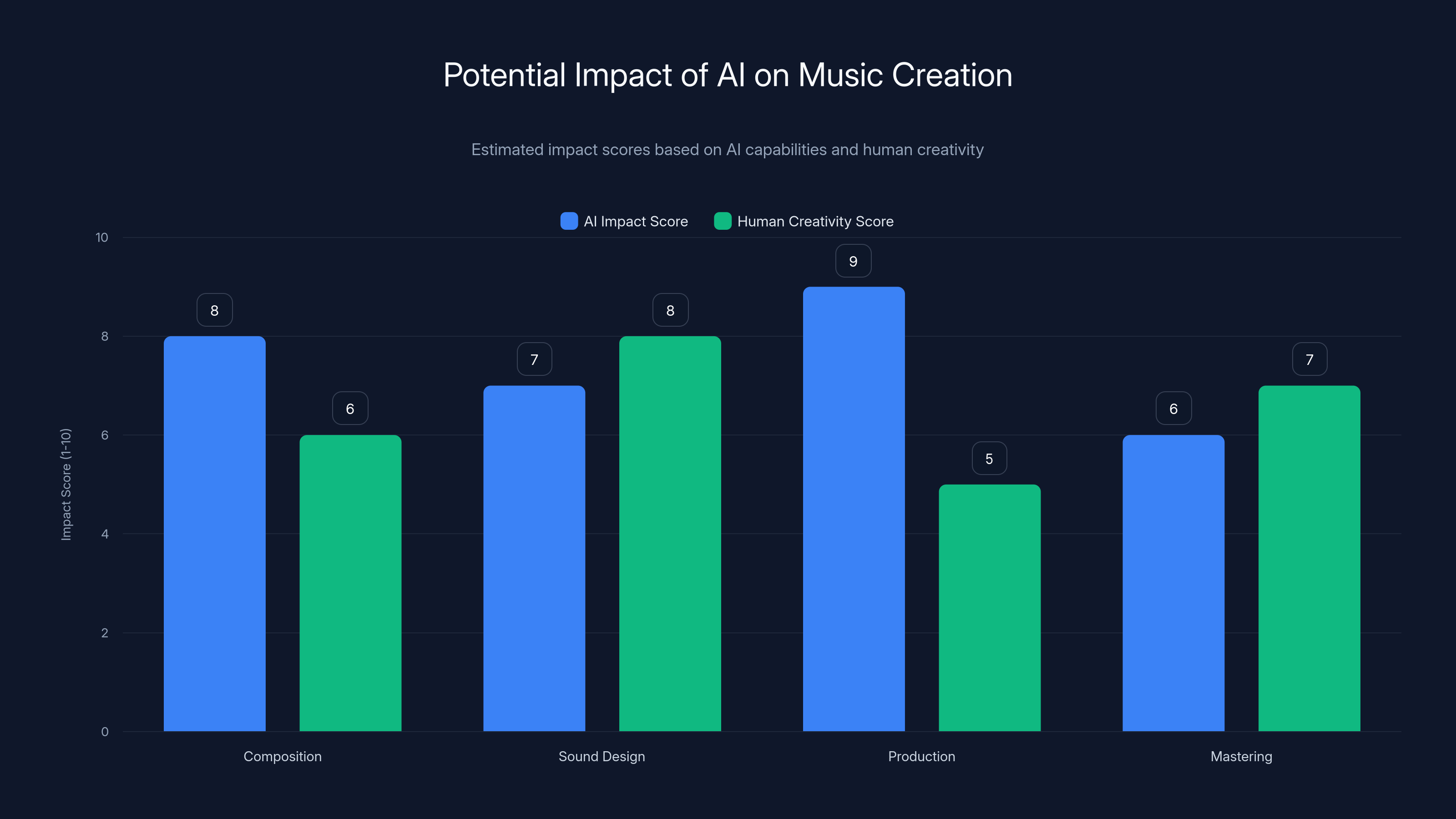 Potential Impact of AI on Music Creation

Estimated impact scores based on AI capabilities and human creativity

AI Impact Score
Human Creativity Score

Impact Score (1-10)

10
8
6
4
2
0

8
6
7
8
9
5
6
7

Composition
Sound Design
Production
Mastering